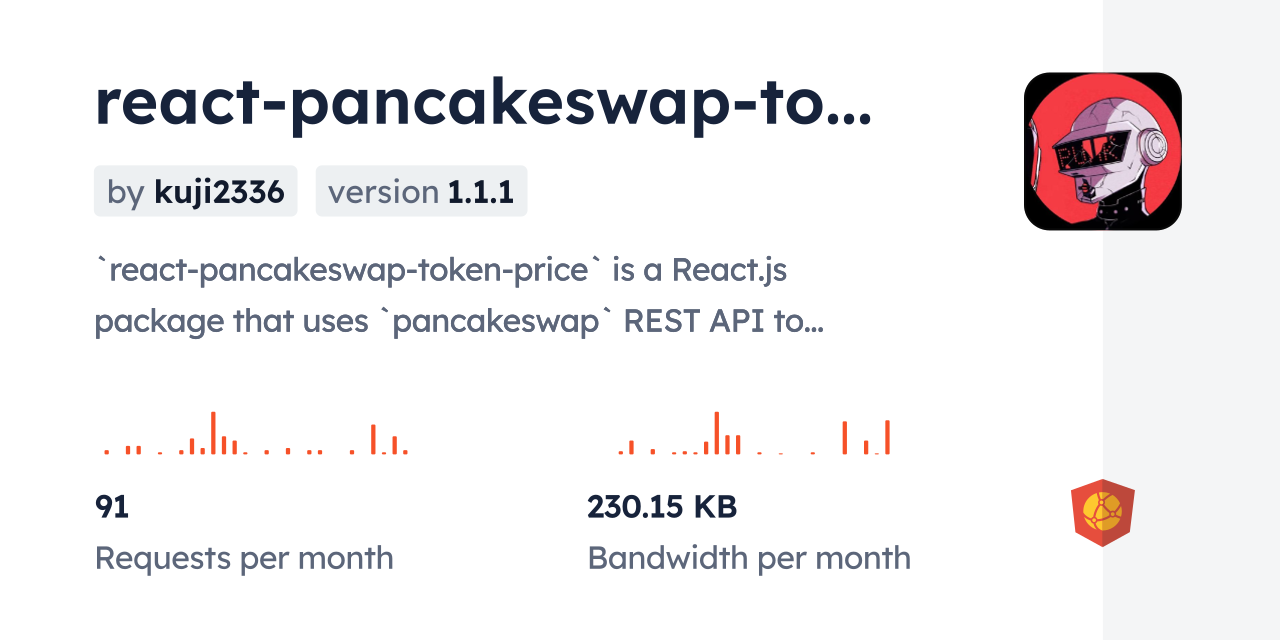 react-pancakeswap-to...

by kuji2336 version 1.1.1

`react-pancakeswap-token-price` is a React.js package that uses `pancakeswap` REST API to...

91
Requests per month

230.15 KB
Bandwidth per month